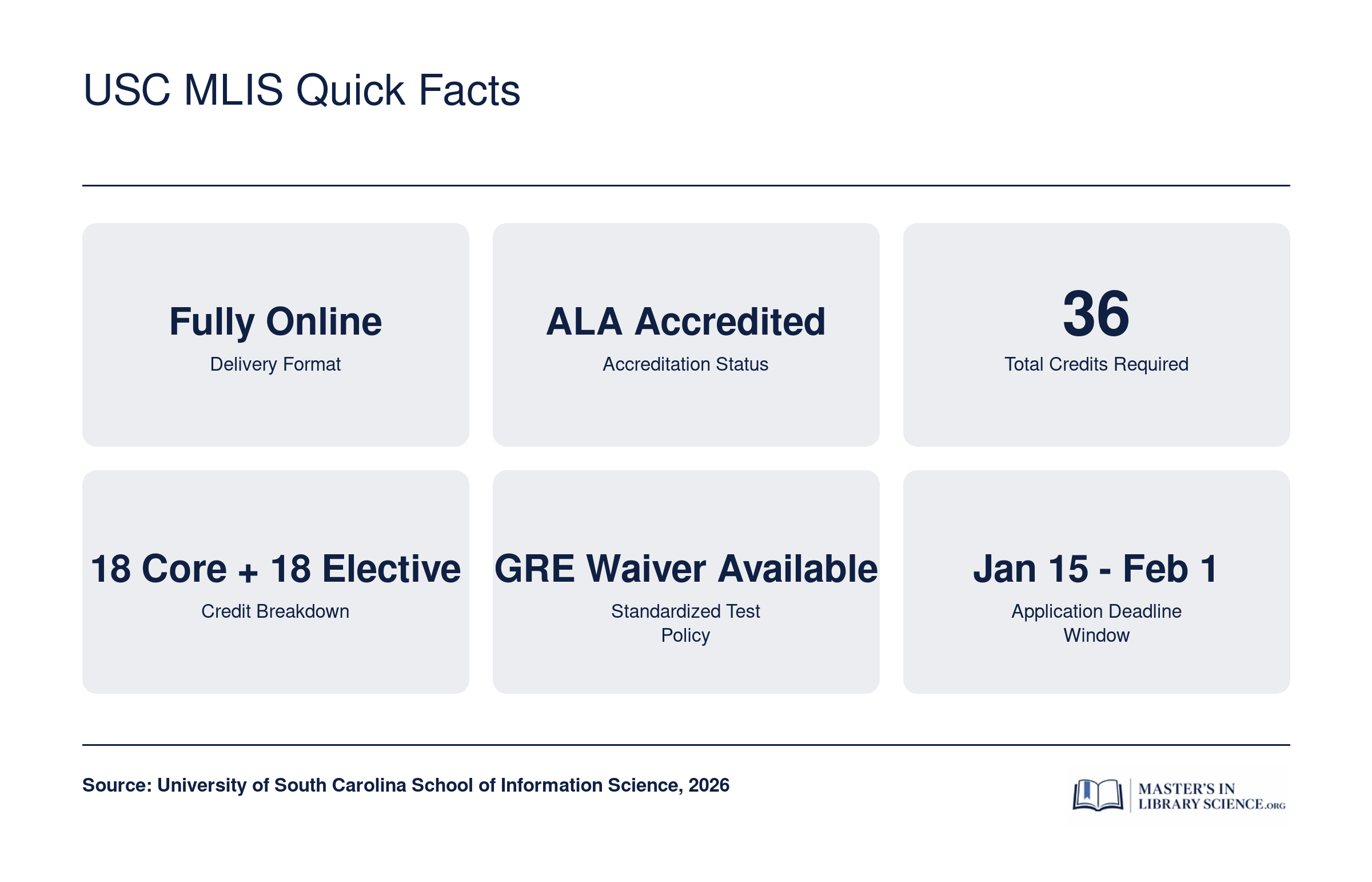 USC MLIS Quick Facts

Fully Online
Delivery Format

ALA Accredited
Accreditation Status

36
Total Credits Required

18 Core + 18 Elective
Credit Breakdown

GRE Waiver Available
Standardized Test Policy

Jan 15 - Feb 1
Application Deadline Window

Source: University of South Carolina School of Information Science, 2026

MASTER'S IN LIBRARY SCIENCE.ORG